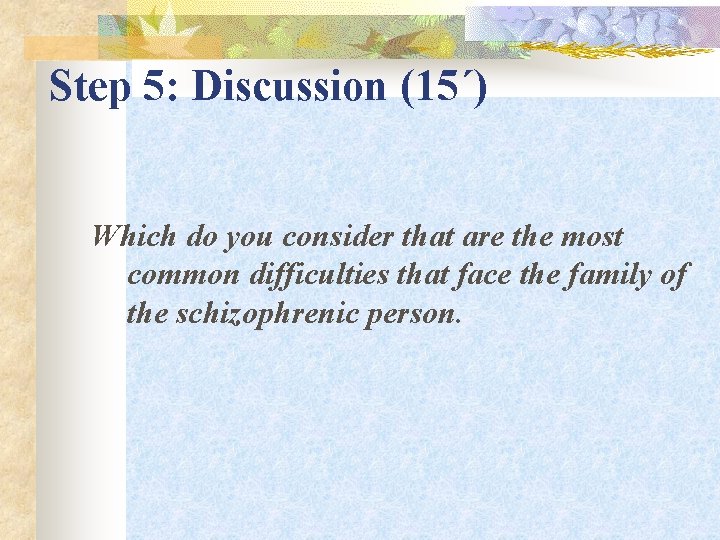 Step 5: Discussion (15´)

Which do you consider that are the most common difficulties that face the family of the schizophrenic person.